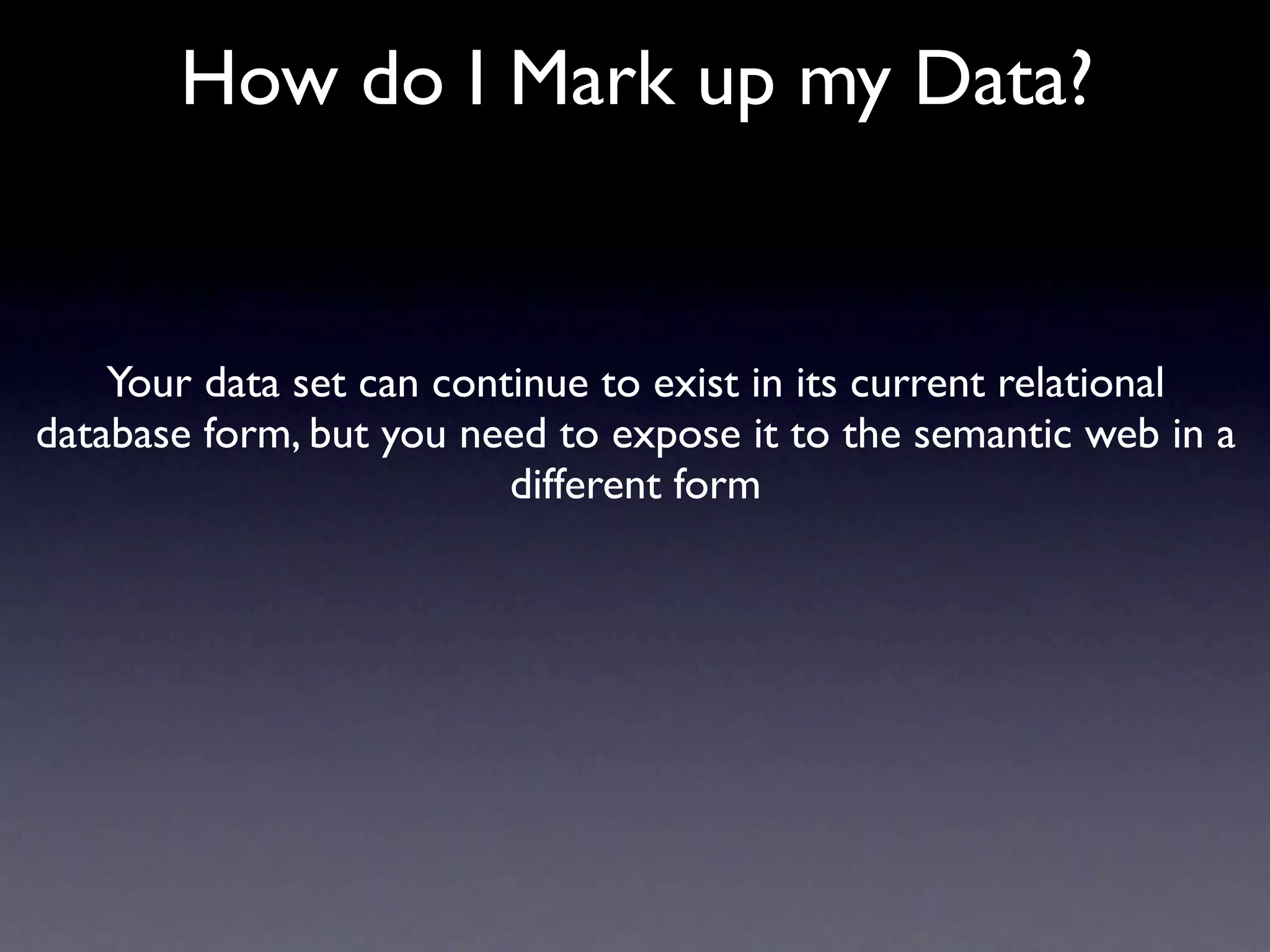 How do I Mark up my Data?

Your data set can continue to exist in its current relational database form, but you need to expose it to the semantic web in a different form